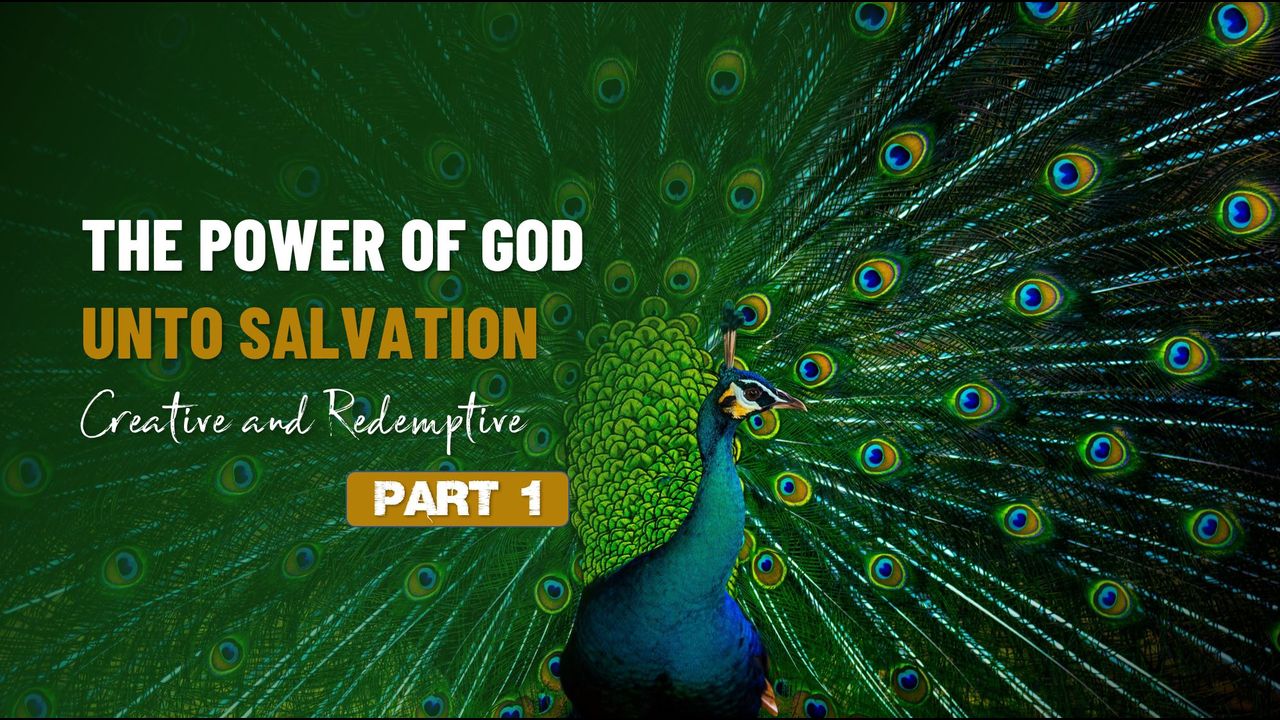 THE POWER OF GOD
UNTO SALVATION
Creative and Redemptive
PART 1